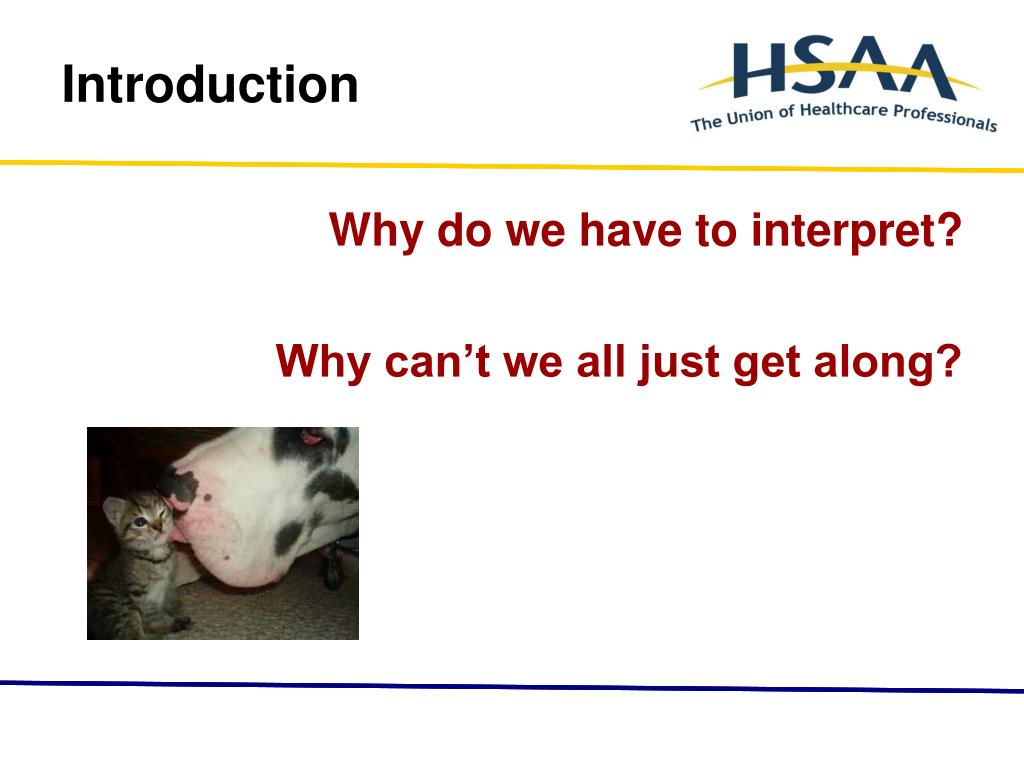 Introduction

HSAA
The Union of Healthcare Professionals

Why do we have to interpret?

Why can’t we all just get along?